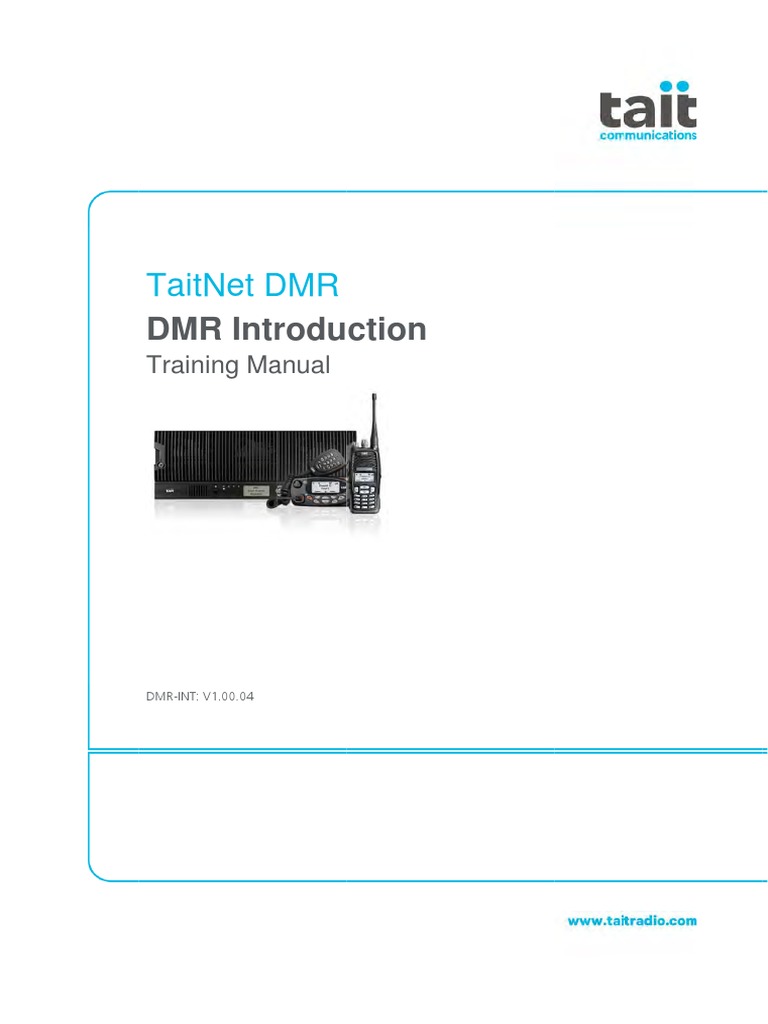 tait
communications

TaitNet DMR
DMR Introduction
Training Manual

DMR-INT: V1.00.04

www.taitradio.com